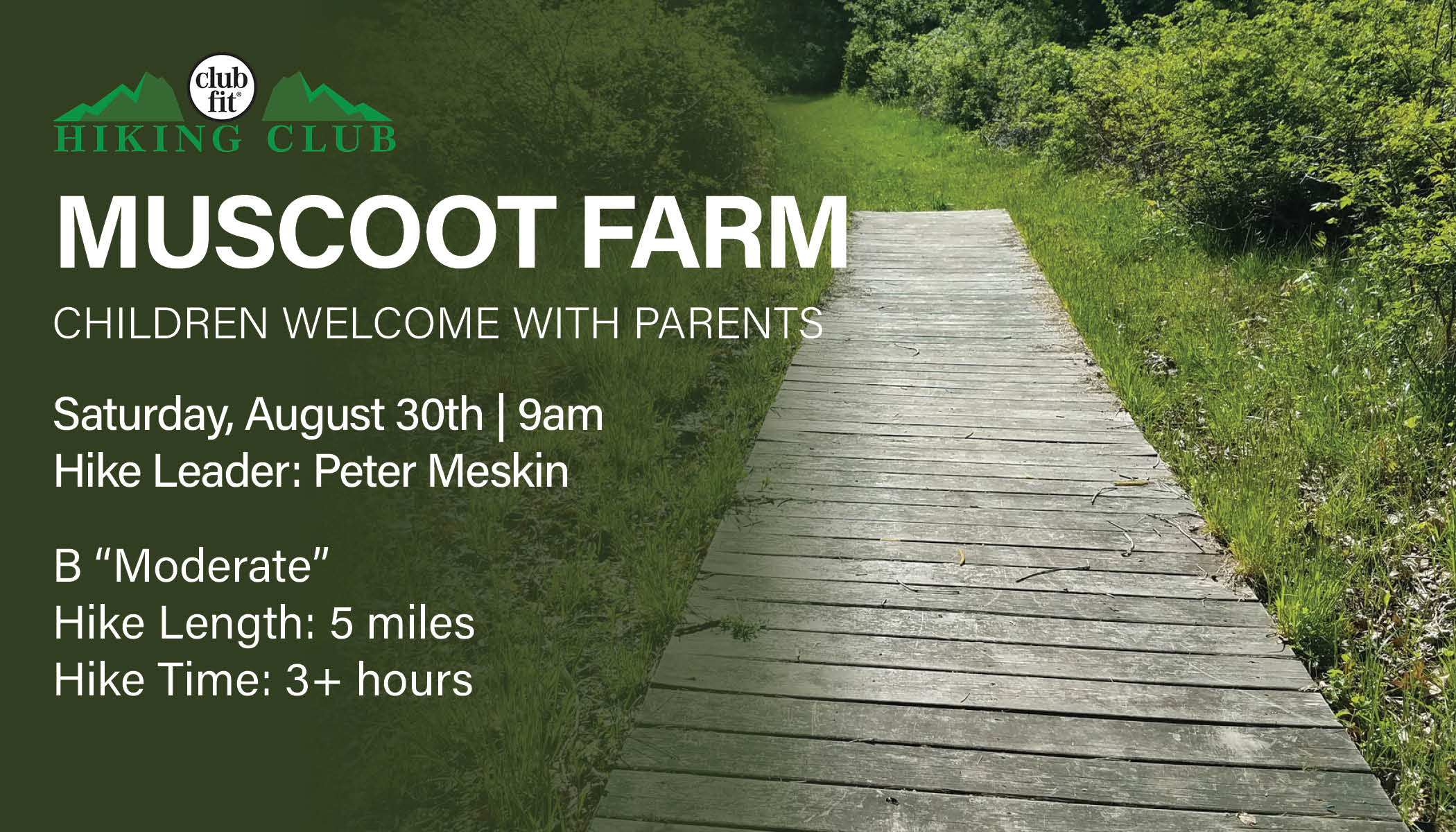 club fit®
HIKING CLUB

MUSCOOT FARM

CHILDREN WELCOME WITH PARENTS

Saturday, August 30th | 9am
Hike Leader: Peter Meskin

B “Moderate”
Hike Length: 5 miles
Hike Time: 3+ hours